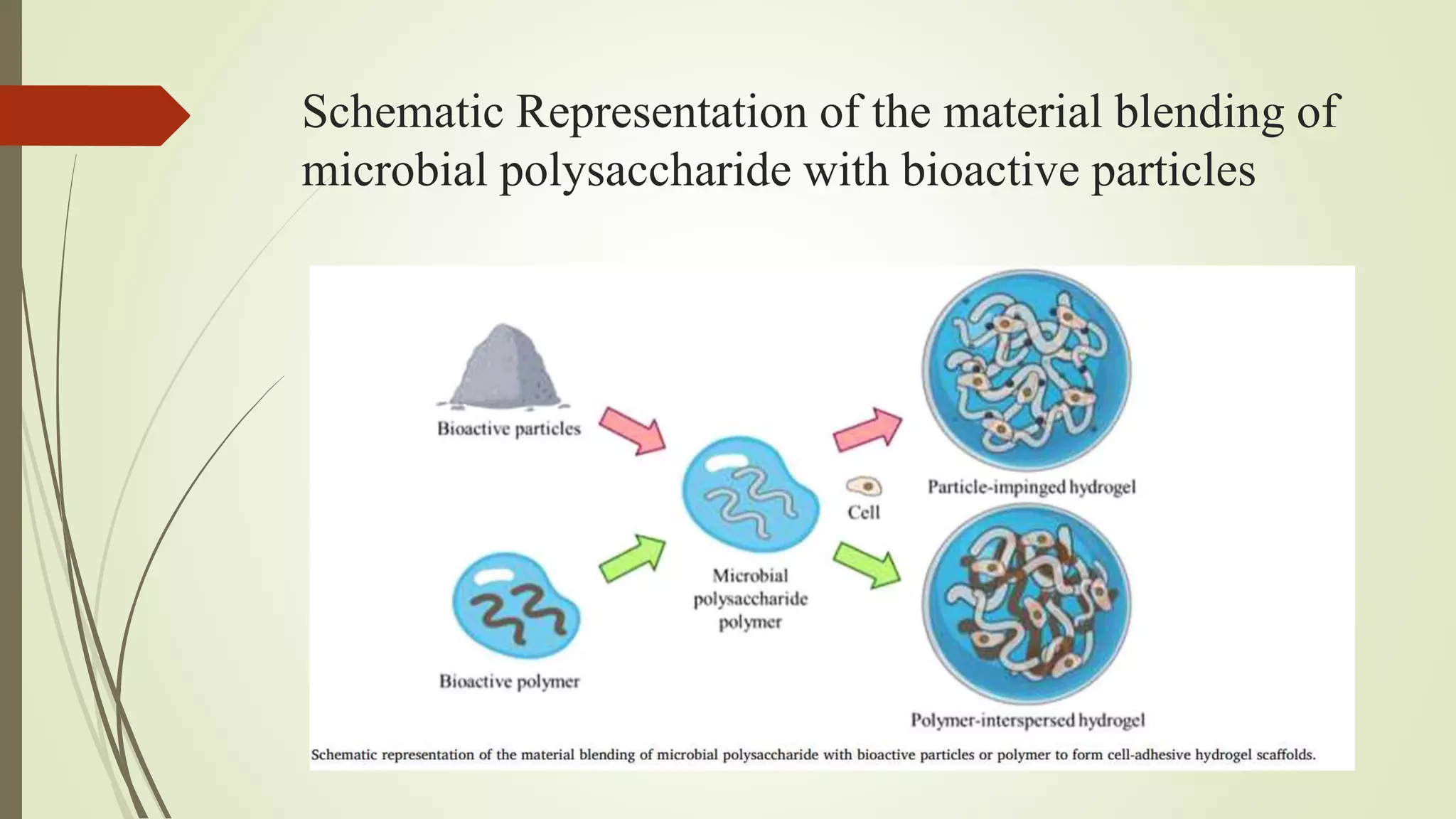 Schematic Representation of the material blending of microbial polysaccharide with bioactive particles

Bioactive particles

Bioactive polymer

Microbial polysaccharide polymer

Cell

Particle-impinged hydrogel

Polymer-interspersed hydrogel

Schematic representation of the material blending of microbial polysaccharide with bioactive particles or polymer to form cell-adhesive hydrogel scaffolds.